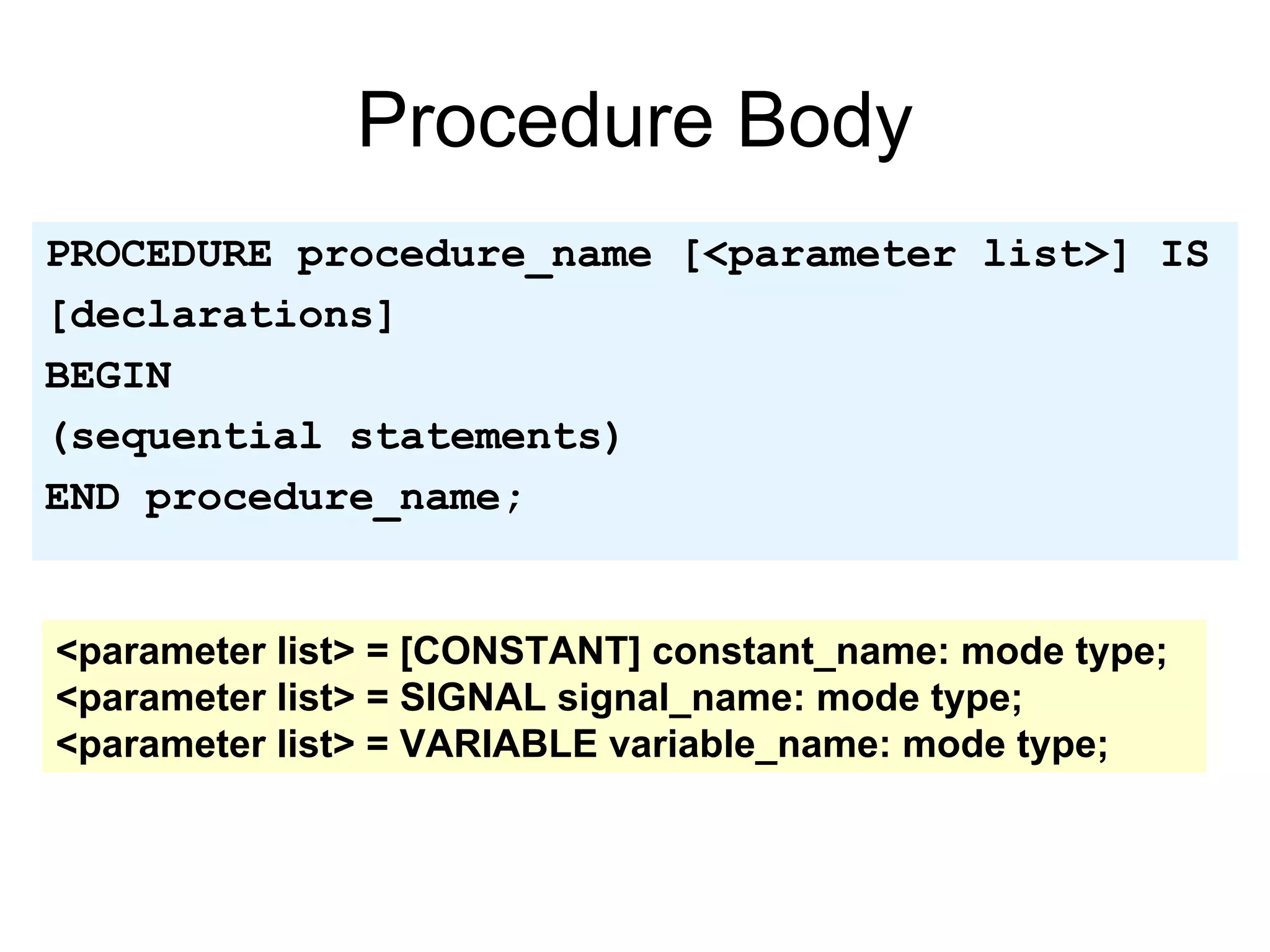 Procedure Body

PROCEDURE procedure_name [<parameter list>] IS
[declarations]
BEGIN
(sequential statements)
END procedure_name;

<parameter list> = [CONSTANT] constant_name: mode type;
<parameter list> = SIGNAL signal_name: mode type;
<parameter list> = VARIABLE variable_name: mode type;